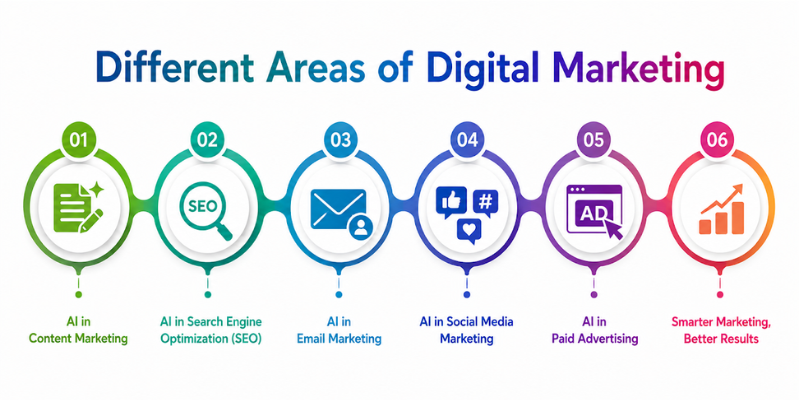 Different Areas of Digital Marketing

01
AI in Content Marketing

02
SEO
AI in Search Engine Optimization (SEO)

03
AI in Email Marketing

04
#
AI in Social Media Marketing

05
AD
AI in Paid Advertising

06
Smarter Marketing, Better Results